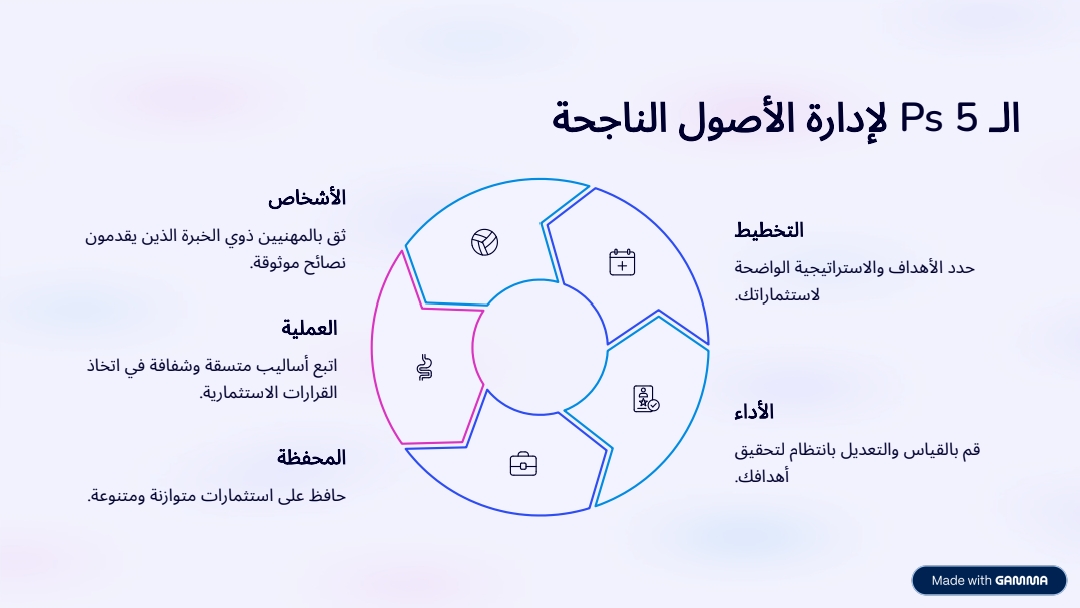 الـ 5 Ps لإدارة الأصول الناجحة

التخطيط

حدد الأهداف والاستراتيجية الواضحة لاستثماراتك.

الأداء

قم بالقياس والتعديل بانتظام لتحقيق أهدافك.

الأشخاص

ثق بالمهنيين ذوي الخبرة الذين يقدمون نصائح موثوقة.

العملية

اتبع أساليب متسقة وشفافة في اتخاذ القرارات الاستثمارية.

المحفظة

حافظ على استثمارات متوازنة ومتنوعة.

Made with GAMMA